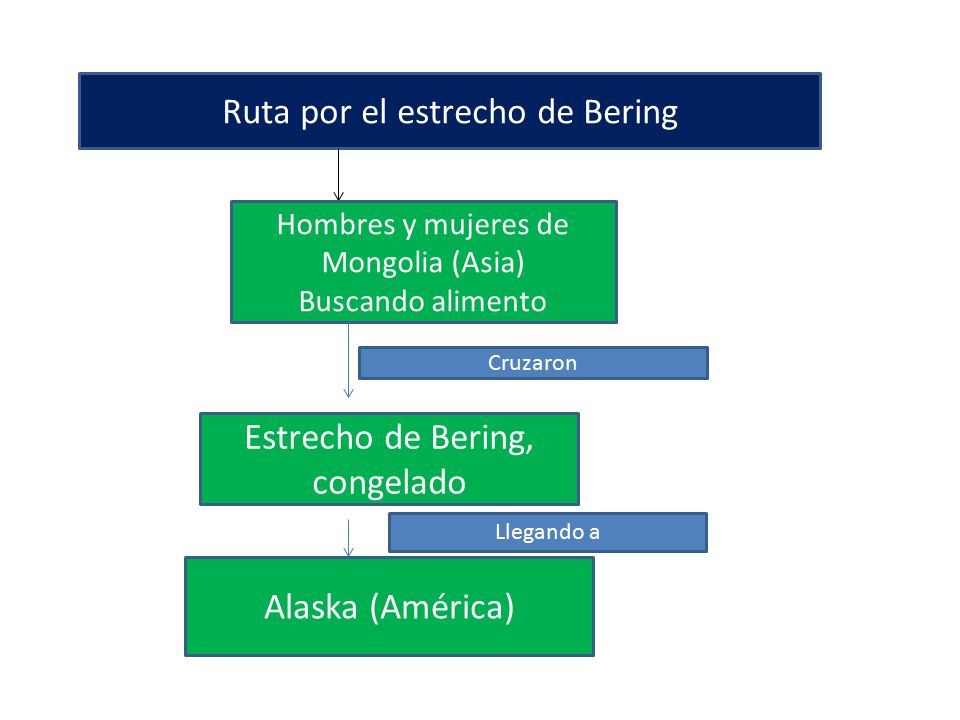 Ruta por el estrecho de Bering

Hombres y mujeres de Mongolia (Asia)
Buscando alimento

Cruzaron

Estrecho de Bering, congelado

Llegando a

Alaska (América)